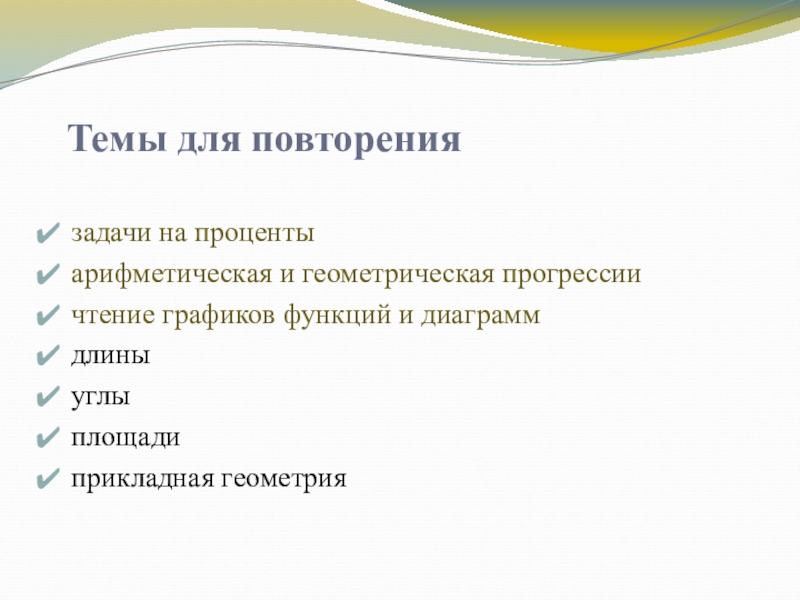 Темы для повторения

✔ задачи на проценты
✔ арифметическая и геометрическая прогрессии
✔ чтение графиков функций и диаграмм
✔ длины
✔ углы
✔ площади
✔ прикладная геометрия